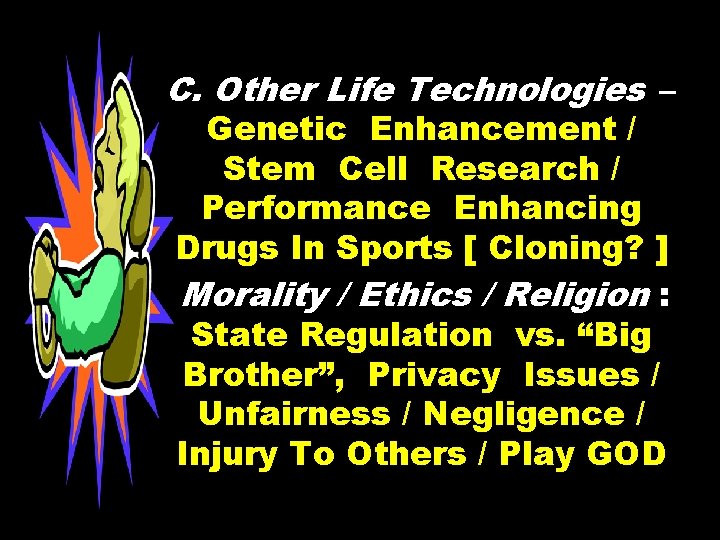 C. Other Life Technologies – Genetic Enhancement / Stem Cell Research / Performance Enhancing Drugs In Sports [ Cloning? ]

Morality / Ethics / Religion : State Regulation vs. “Big Brother”, Privacy Issues / Unfairness / Negligence / Injury To Others / Play GOD